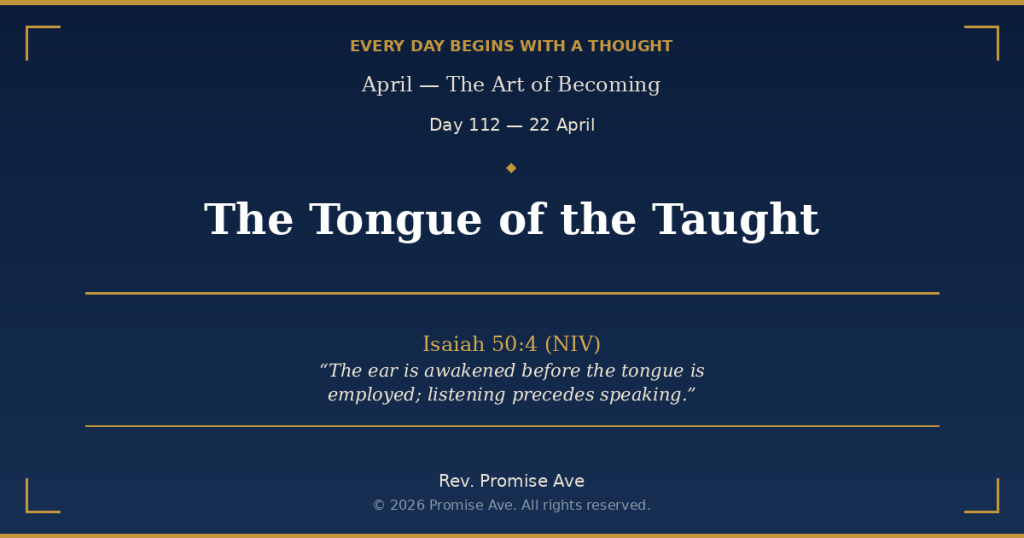 EVERY DAY BEGINS WITH A THOUGHT

April — The Art of Becoming

Day 112 — 22 April

The Tongue of the Taught

Isaiah 50:4 (NIV)

“The ear is awakened before the tongue is employed; listening precedes speaking.”

Rev. Promise Ave

© 2026 Promise Ave. All rights reserved.